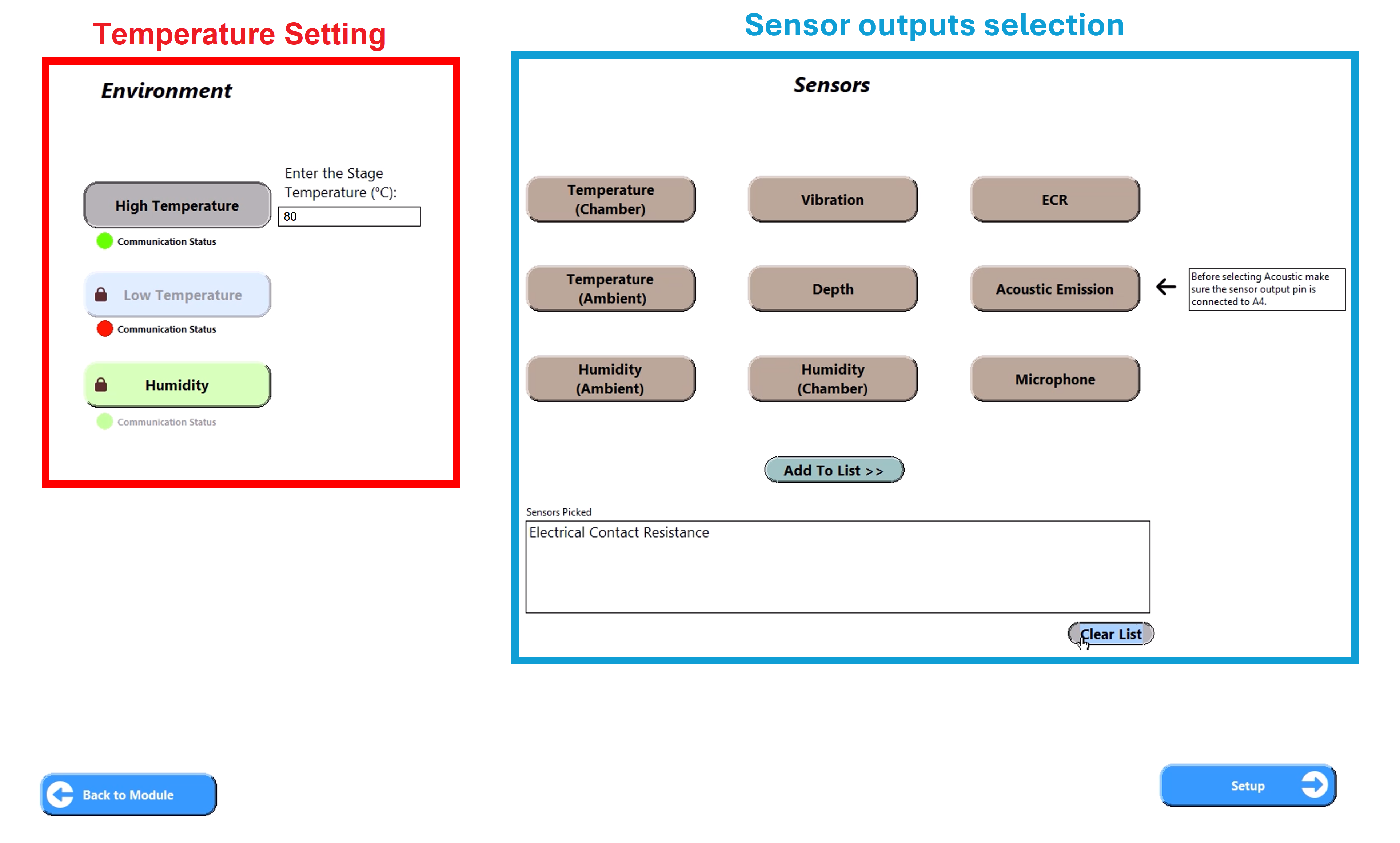 Temperature Setting

Environment

High Temperature

Enter the Stage Temperature (°C):

80

Communication Status

Low Temperature

Communication Status

Humidity

Communication Status

Sensor outputs selection

Sensors

Temperature (Chamber)

Vibration

ECR

Temperature (Ambient)

Depth

Acoustic Emission

Before selecting Acoustic make sure the sensor output pin is connected to A4.

Humidity (Ambient)

Humidity (Chamber)

Microphone

Add To List >>

Sensors Picked

Electrical Contact Resistance

Clear List

Back to Module

Setup